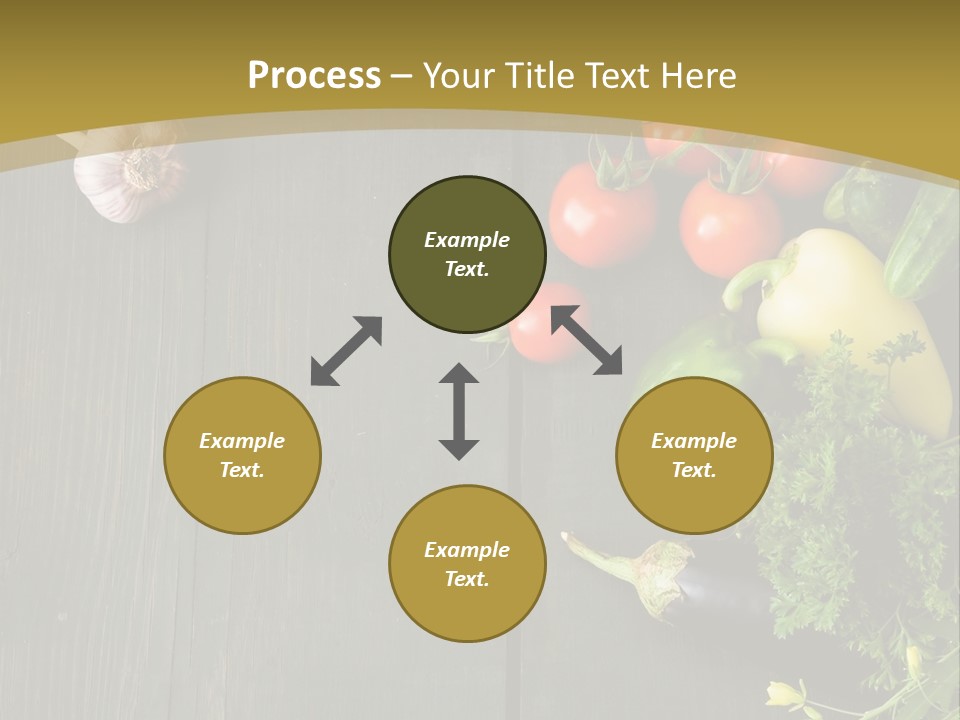 Process – Your Title Text Here

Example Text.

Example Text.

Example Text.

Example Text.